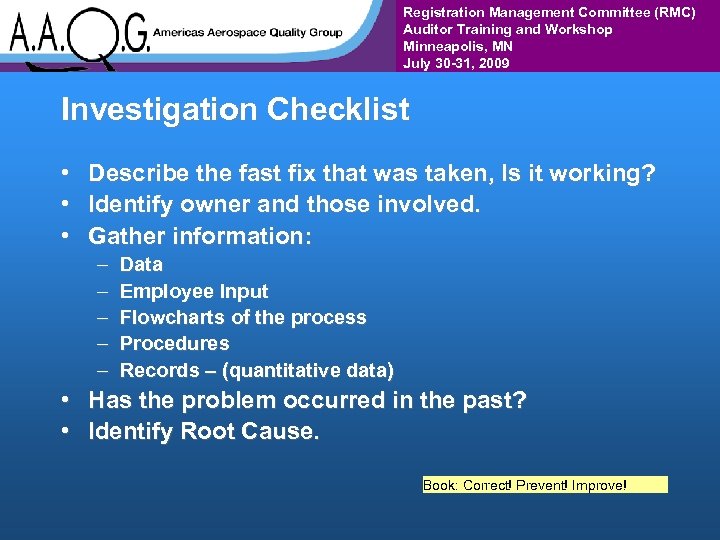 A.A.Q.G. Americas Aerospace Quality Group

Registration Management Committee (RMC)
Auditor Training and Workshop
Minneapolis, MN
July 30-31, 2009

Investigation Checklist

• Describe the fast fix that was taken, Is it working?
• Identify owner and those involved.
• Gather information:
– Data
– Employee Input
– Flowcharts of the process
– Procedures
– Records – (quantitative data)
• Has the problem occurred in the past?
• Identify Root Cause.

Book: Correct! Prevent! Improve!